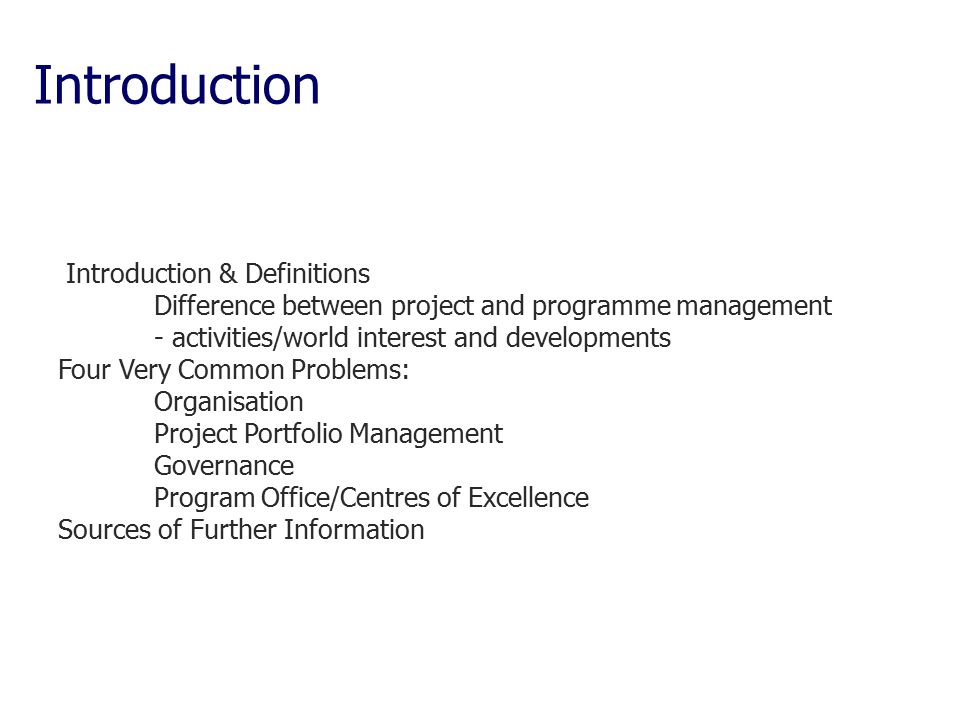 Introduction

Introduction & Definitions
Difference between project and programme management
- activities/world interest and developments
Four Very Common Problems:
Organisation
Project Portfolio Management
Governance
Program Office/Centres of Excellence
Sources of Further Information